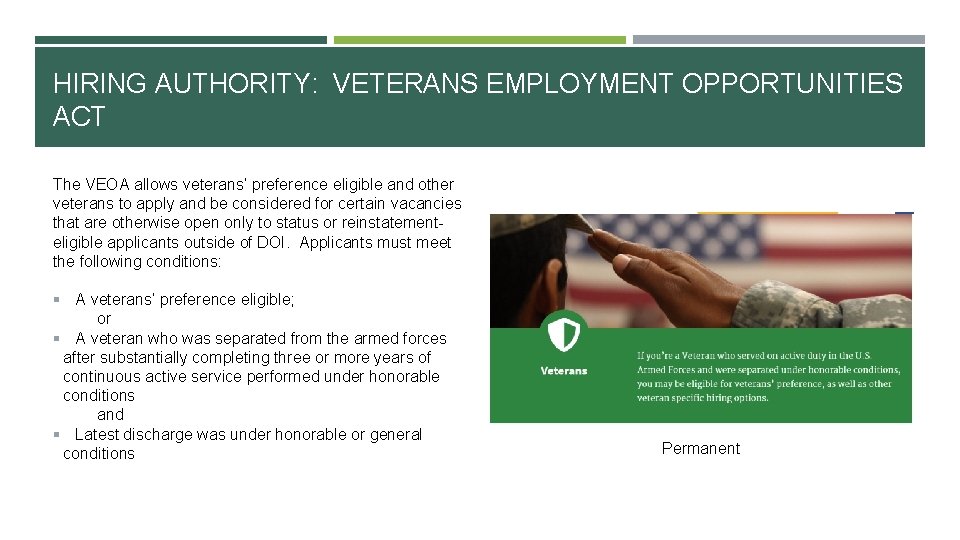 HIRING AUTHORITY: VETERANS EMPLOYMENT OPPORTUNITIES ACT

The VEOA allows veterans' preference eligible and other veterans to apply and be considered for certain vacancies that are otherwise open only to status or reinstatement-eligible applicants outside of DOI. Applicants must meet the following conditions:

▪ A veterans' preference eligible;
or
▪ A veteran who was separated from the armed forces after substantially completing three or more years of continuous active service performed under honorable conditions
and
▪ Latest discharge was under honorable or general conditions

Veterans

If you're a Veteran who served on active duty in the U.S. Armed Forces and were separated under honorable conditions, you may be eligible for veterans' preference, as well as other veteran specific hiring options.

Permanent